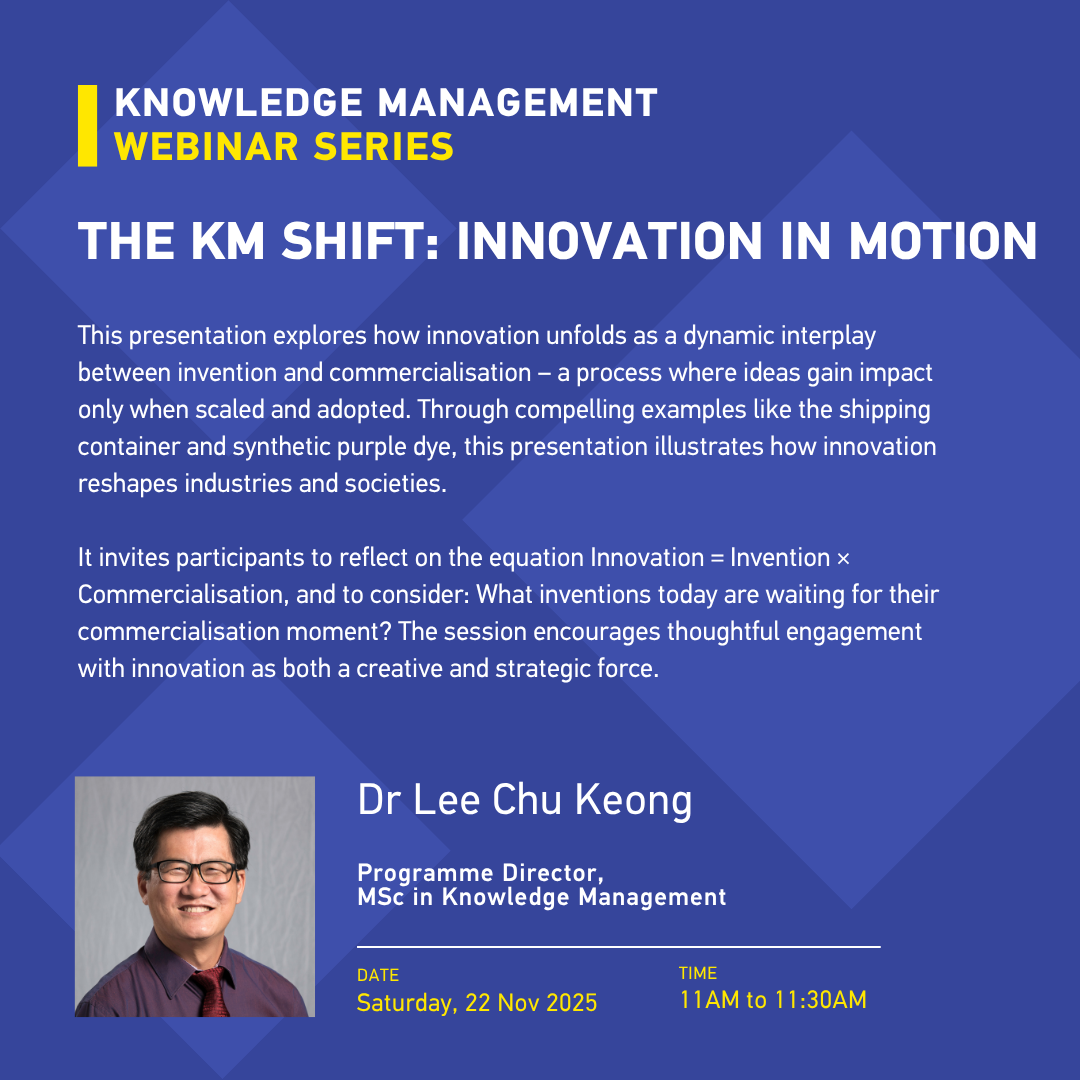 KNOWLEDGE MANAGEMENT
WEBINAR SERIES

THE KM SHIFT: INNOVATION IN MOTION

This presentation explores how innovation unfolds as a dynamic interplay between invention and commercialisation – a process where ideas gain impact only when scaled and adopted. Through compelling examples like the shipping container and synthetic purple dye, this presentation illustrates how innovation reshapes industries and societies.

It invites participants to reflect on the equation Innovation = Invention × Commercialisation, and to consider: What inventions today are waiting for their commercialisation moment? The session encourages thoughtful engagement with innovation as both a creative and strategic force.

Dr Lee Chu Keong

Programme Director,
MSc in Knowledge Management

DATE
Saturday, 22 Nov 2025

TIME
11AM to 11:30AM